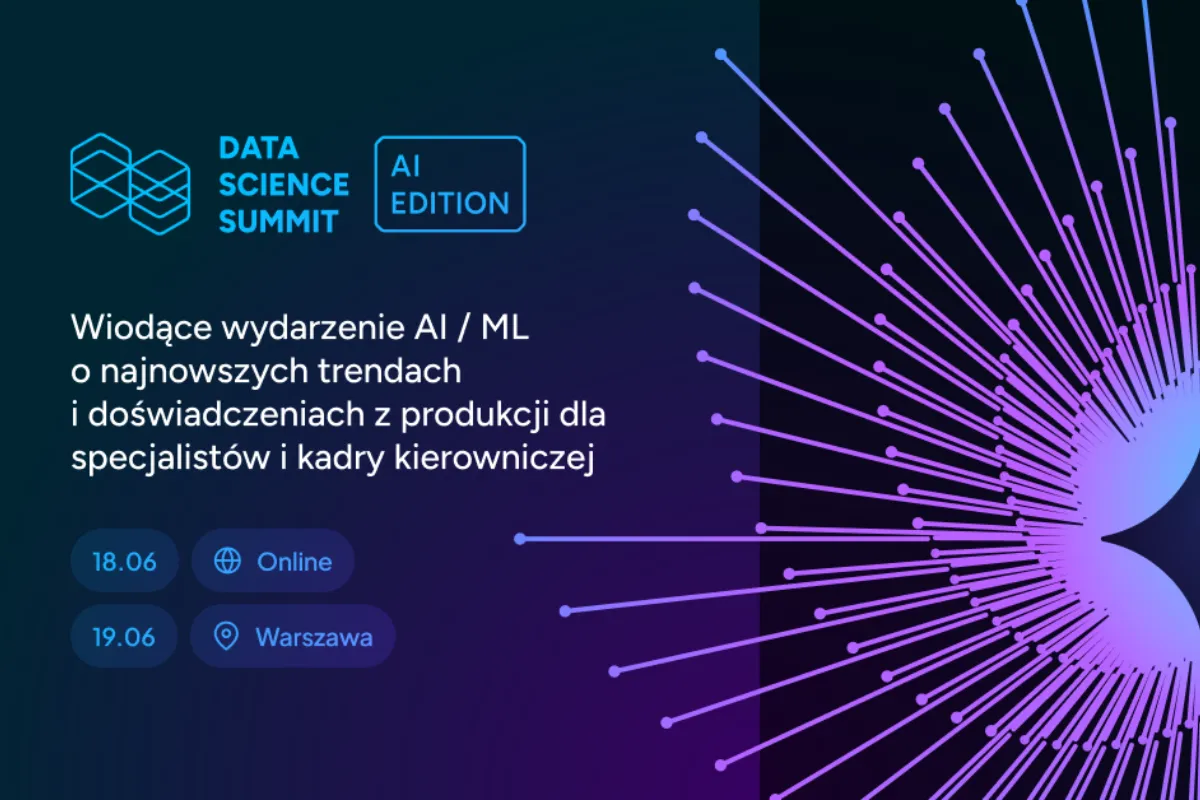 DATA SCIENCE SUMMIT

AI EDITION

Wiodące wydarzenie AI / ML o najnowszych trendach i doświadczeniach z produkcji dla specjalistów i kadry kierowniczej

18.06

Online

19.06

Warszawa